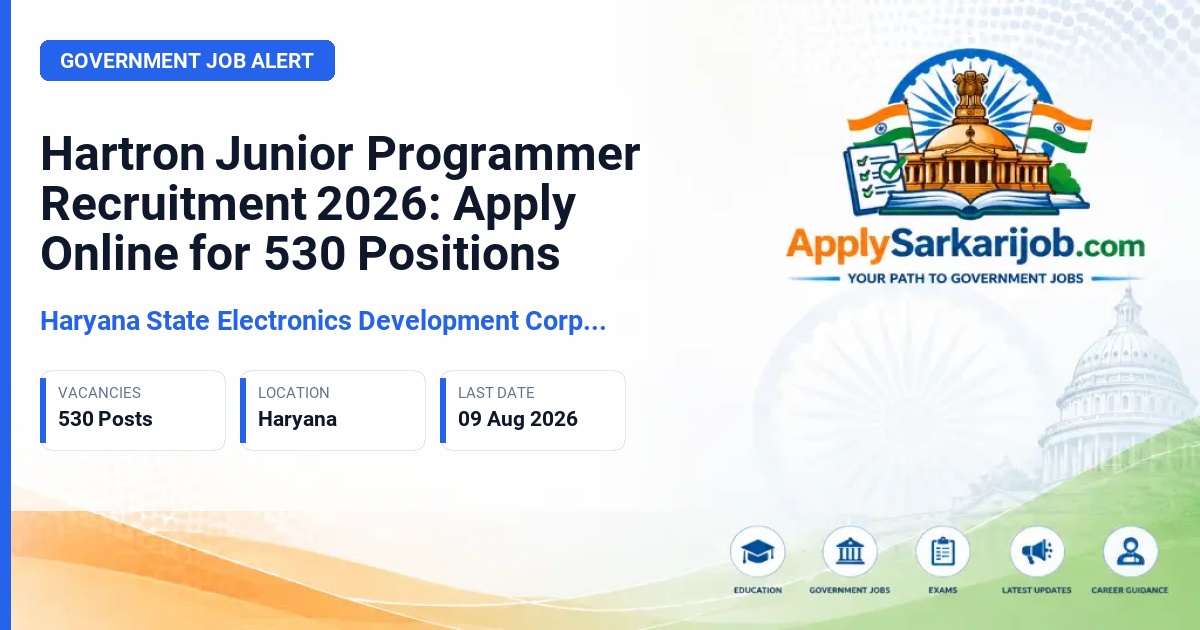 GOVERNMENT JOB ALERT

Hartron Junior Programmer Recruitment 2026: Apply Online for 530 Positions

Haryana State Electronics Development Corp...

VACANCIES
530 Posts

LOCATION
Haryana

LAST DATE
09 Aug 2026

ApplySarkarijob.com
YOUR PATH TO GOVERNMENT JOBS

EDUCATION
GOVERNMENT JOBS
EXAMS
LATEST UPDATES
CAREER GUIDANCE